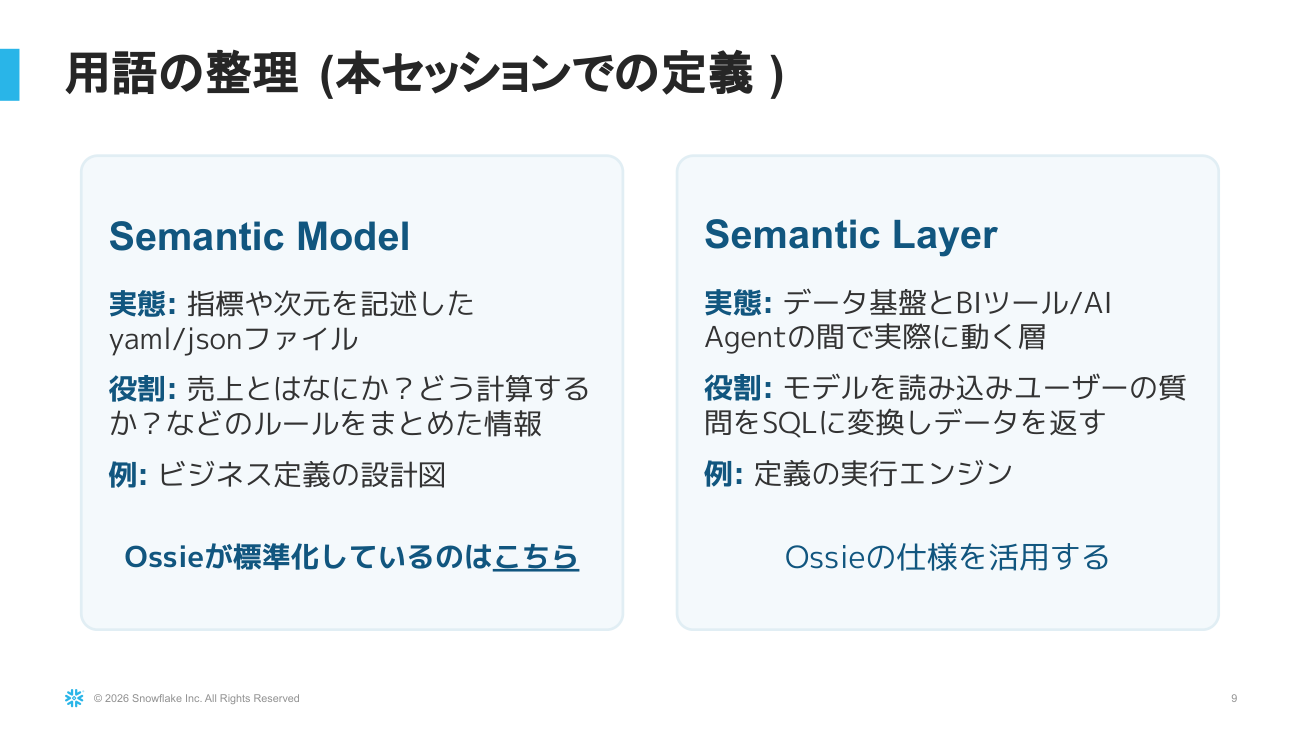 用語の整理 (本セッションでの定義 )

Semantic Model

実態: 指標や次元を記述したyaml/jsonファイル

役割: 売上とはなにか？どう計算するか？などのルールをまとめた情報

例: ビジネス定義の設計図

Ossieが標準化しているのはこちら

Semantic Layer

実態: データ基盤とBIツール/AI Agentの間で実際に動く層

役割: モデルを読み込みユーザーの質問をSQLに変換しデータを返す

例: 定義の実行エンジン

Ossieの仕様を活用する

© 2026 Snowflake Inc. All Rights Reserved

9